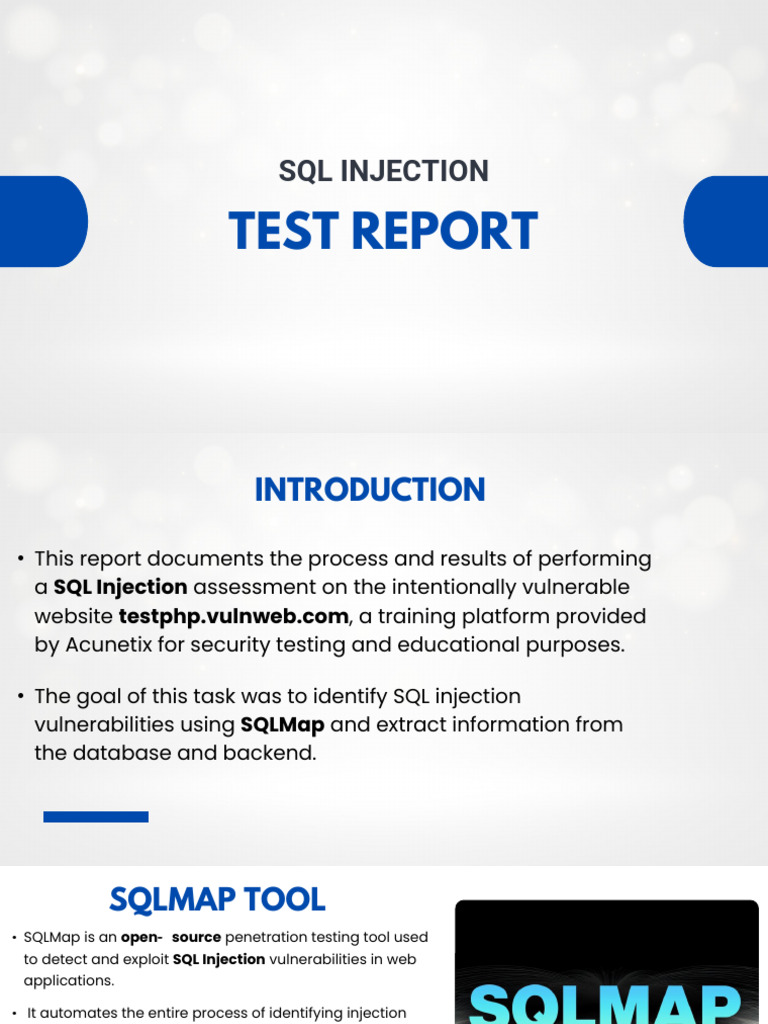 SQL INJECTION

TEST REPORT

INTRODUCTION

• This report documents the process and results of performing a SQL Injection assessment on the intentionally vulnerable website testphp.vulnweb.com, a training platform provided by Acunetix for security testing and educational purposes.

• The goal of this task was to identify SQL injection vulnerabilities using SQLMap and extract information from the database and backend.

SQLMAP TOOL

• SQLMap is an open- source penetration testing tool used to detect and exploit SQL Injection vulnerabilities in web applications.

• It automates the entire process of identifying injection

SQLMAP